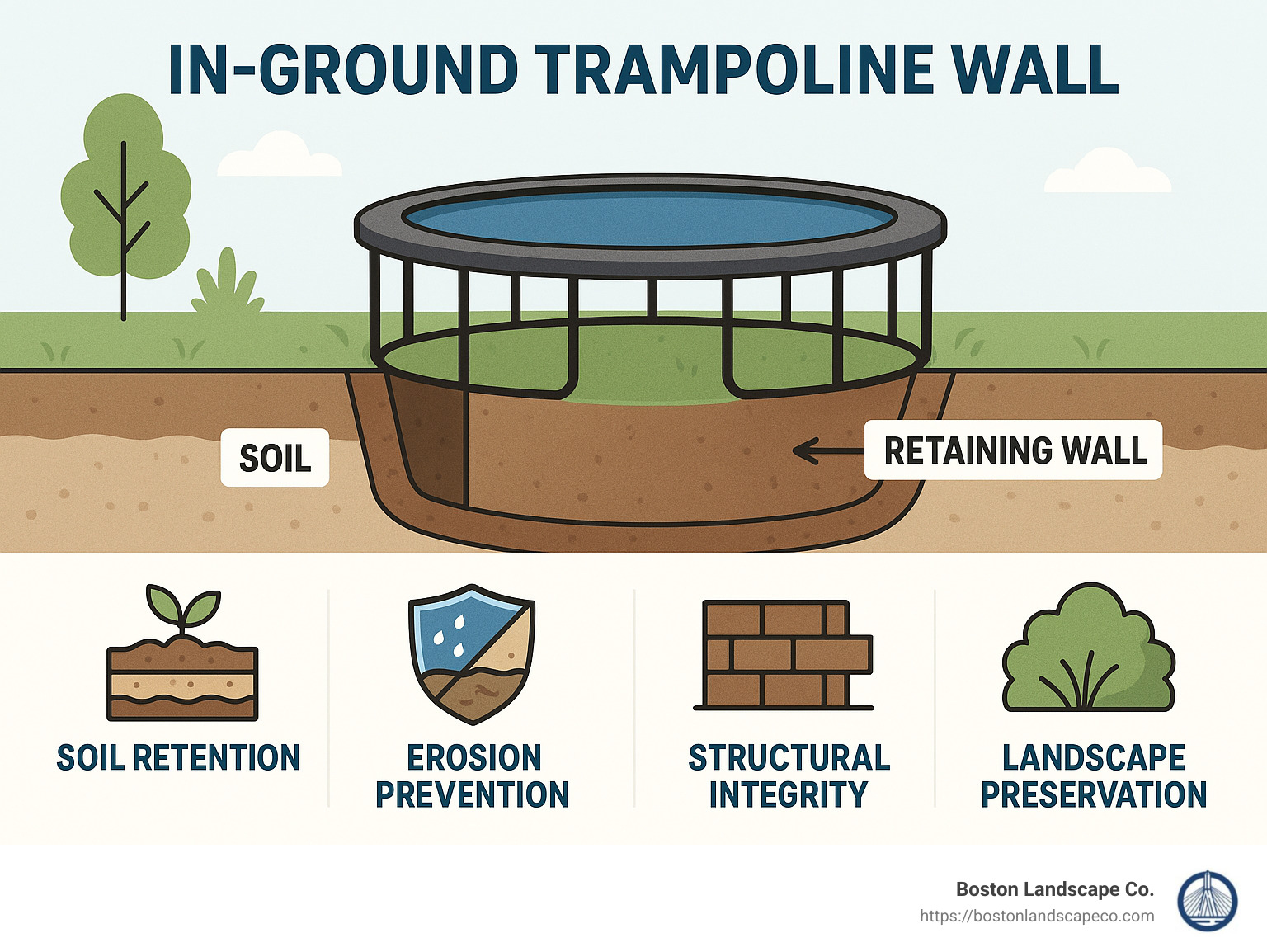 IN-GROUND TRAMPOLINE WALL

SOIL

RETAINING WALL

SOIL RETENTION

EROSION PREVENTION

STRUCTURAL INTEGRITY

LANDSCAPE PRESERVATION

Boston Landscape Co.
https://bostonlandscapeco.com